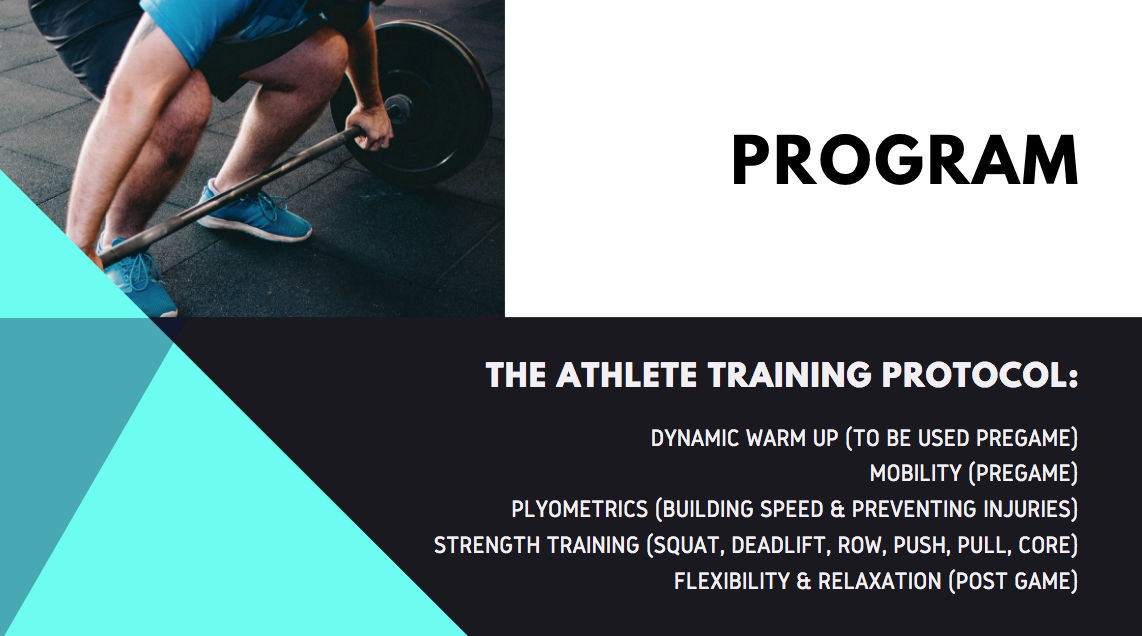 PROGRAM

THE ATHLETE TRAINING PROTOCOL:

DYNAMIC WARM UP (TO BE USED PREGAME)
MOBILITY (PREGAME)
PLYOMETRICS (BUILDING SPEED & PREVENTING INJURIES)
STRENGTH TRAINING (SQUAT, DEADLIFT, ROW, PUSH, PULL, CORE)
FLEXIBILITY & RELAXATION (POST GAME)